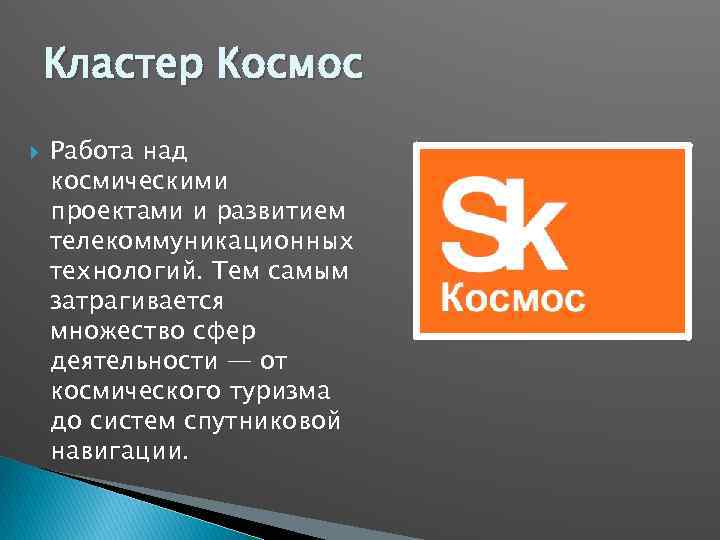 Кластер Космос

Работа над космическими проектами и развитием телекоммуникационных технологий. Тем самым затрагивается множество сфер деятельности — от космического туризма до систем спутниковой навигации.

Sk
Космос